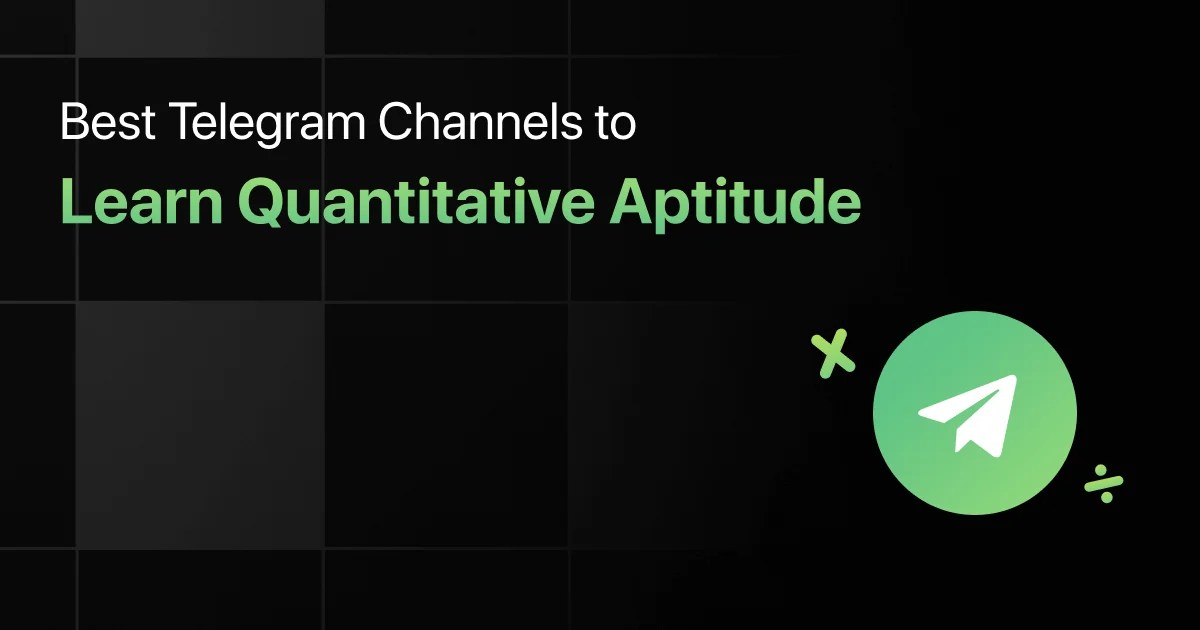 Best Telegram Channels to

Learn Quantitative Aptitude